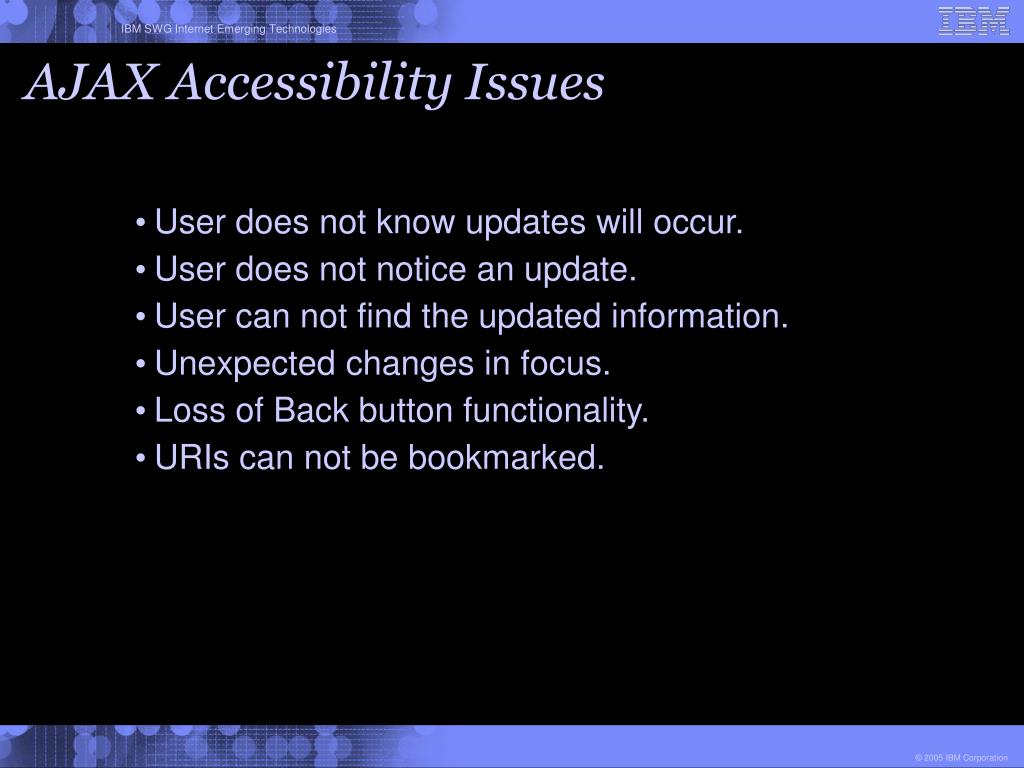 IBM SWG Internet Emerging Technologies

IBM

AJAX Accessibility Issues

• User does not know updates will occur.
• User does not notice an update.
• User can not find the updated information.
• Unexpected changes in focus.
• Loss of Back button functionality.
• URIs can not be bookmarked.

© 2005 IBM Corporation